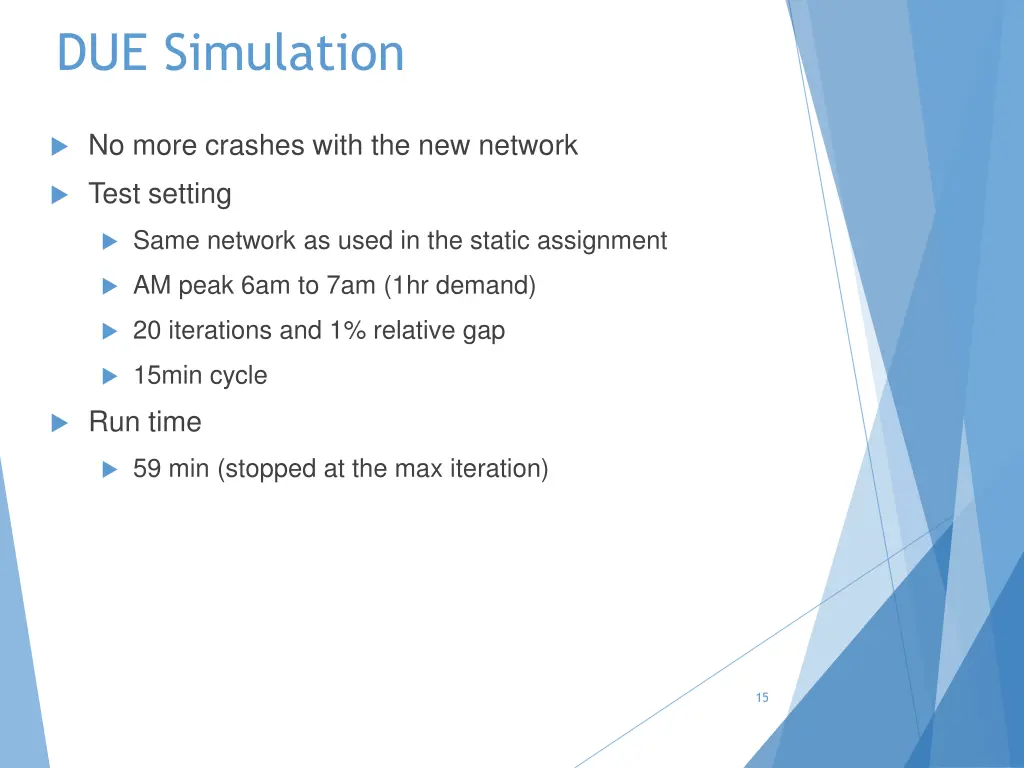 DUE Simulation

No more crashes with the new network

Test setting

Same network as used in the static assignment

AM peak 6am to 7am (1hr demand)

20 iterations and 1% relative gap

15min cycle

Run time

59 min (stopped at the max iteration)

15